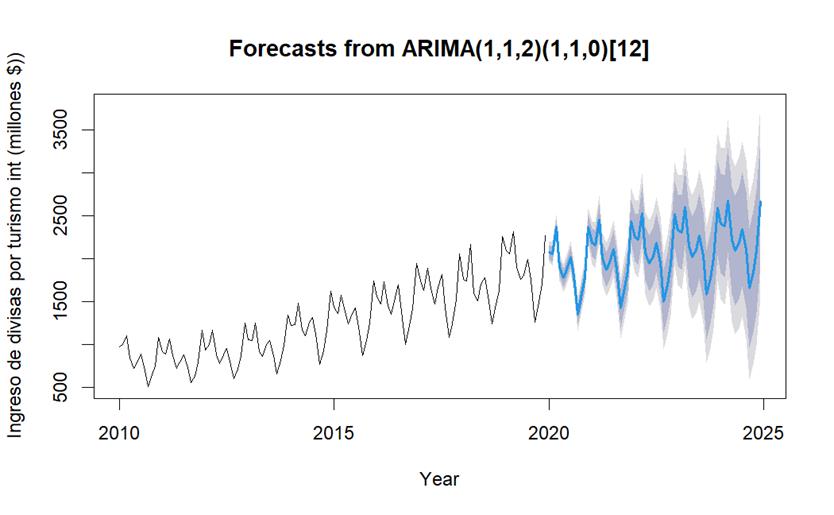 Forecasts from ARIMA(1,1,2)(1,1,0)[12]

Ingreso de divisas por turismo int (millones $))

3500
2500
1500
500

2010
2015
2020
2025

Year